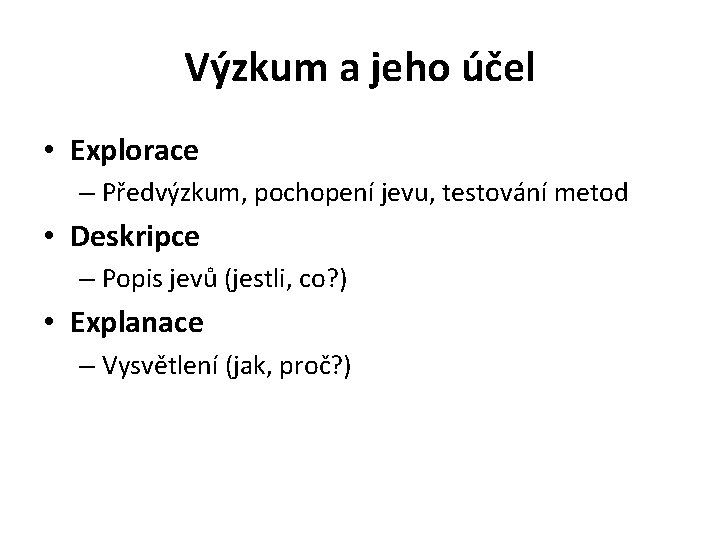 Výzkum a jeho účel

• Explorace
– Předvýzkum, pochopení jevu, testování metod
• Deskripce
– Popis jevů (jestli, co?)
• Explanace
– Vysvětlení (jak, proč?)